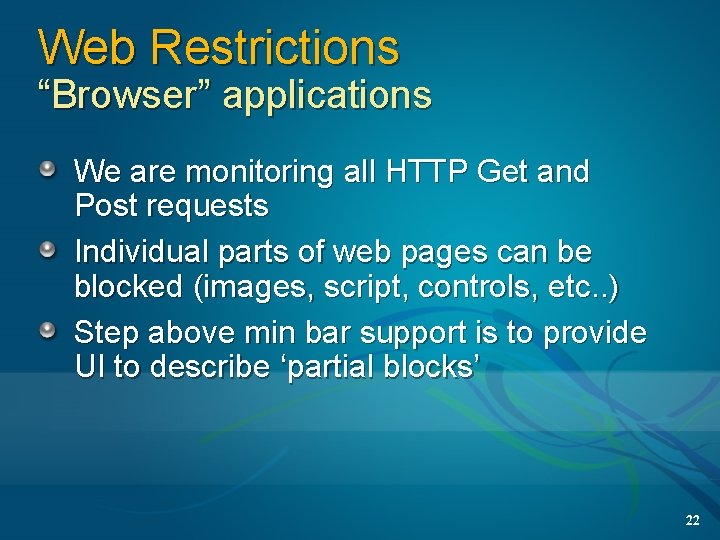 Web Restrictions
“Browser” applications

We are monitoring all HTTP Get and Post requests

Individual parts of web pages can be blocked (images, script, controls, etc..)

Step above min bar support is to provide UI to describe ‘partial blocks’

22